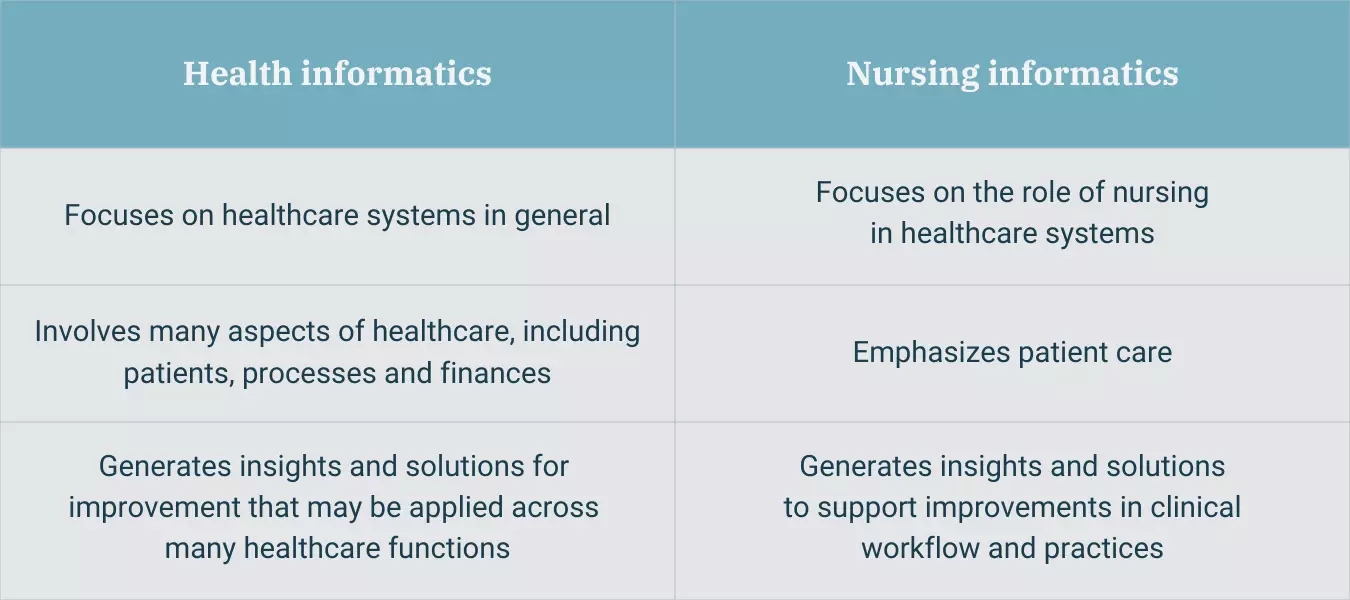 | Health informatics | Nursing informatics |
|---|---|
| Focuses on healthcare systems in general | Focuses on the role of nursing in healthcare systems |
| Involves many aspects of healthcare, including patients, processes and finances | Emphasizes patient care |
| Generates insights and solutions for improvement that may be applied across many healthcare functions | Generates insights and solutions to support improvements in clinical workflow and practices |